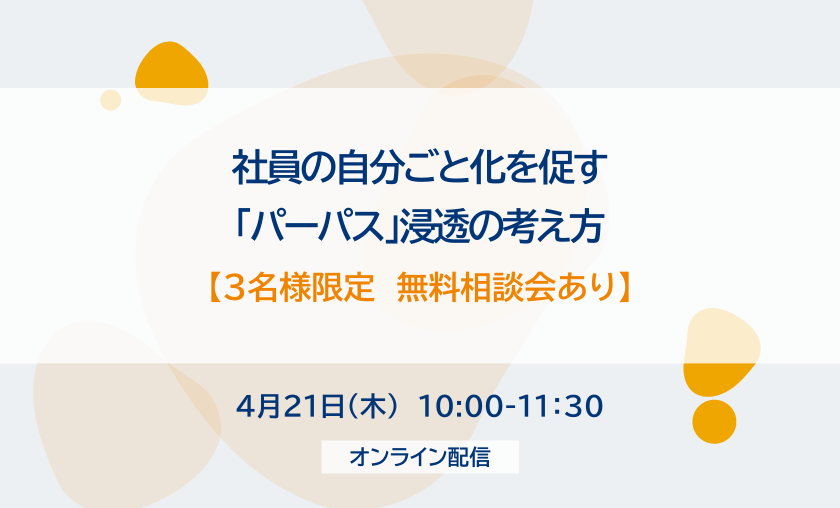 社員の自分ごと化を促す
「パーパス」浸透の考え方
【3名様限定 無料相談会あり】

4月21日(木) 10:00-11:30

オンライン配信